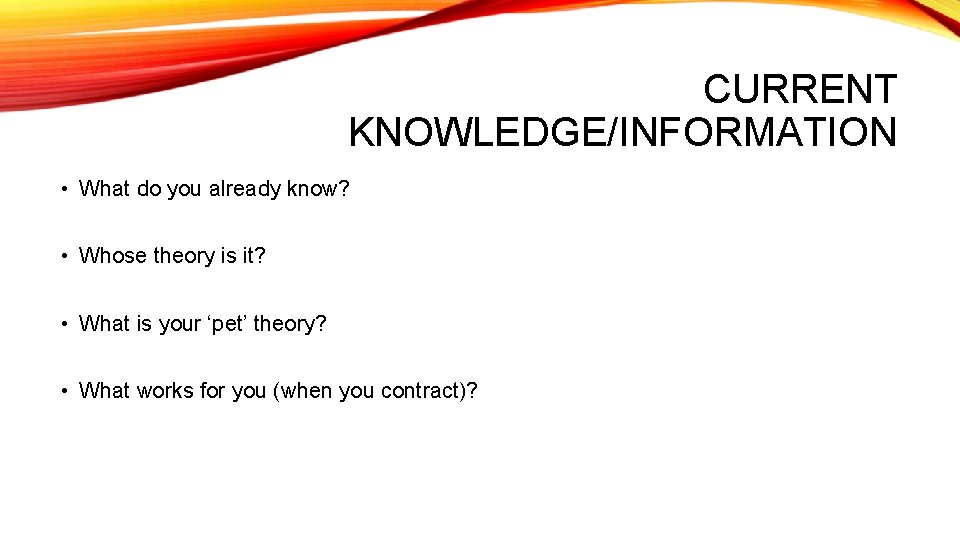 CURRENT KNOWLEDGE/INFORMATION

• What do you already know?

• Whose theory is it?

• What is your ‘pet’ theory?

• What works for you (when you contract)?